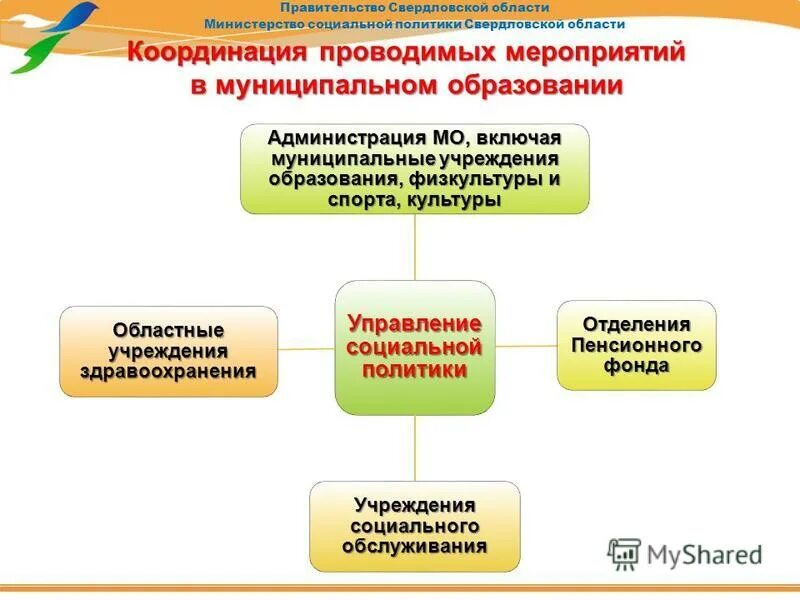 Правительство Свердловской области
Министерство социальной политики Свердловской области

Координация проводимых мероприятий в муниципальном образовании

Администрация МО, включая муниципальные учреждения образования, физкультуры и спорта, культуры

Областные учреждения здравоохранения

Управление социальной политики

Отделения Пенсионного фонда

Учреждения социального обслуживания

MyShared